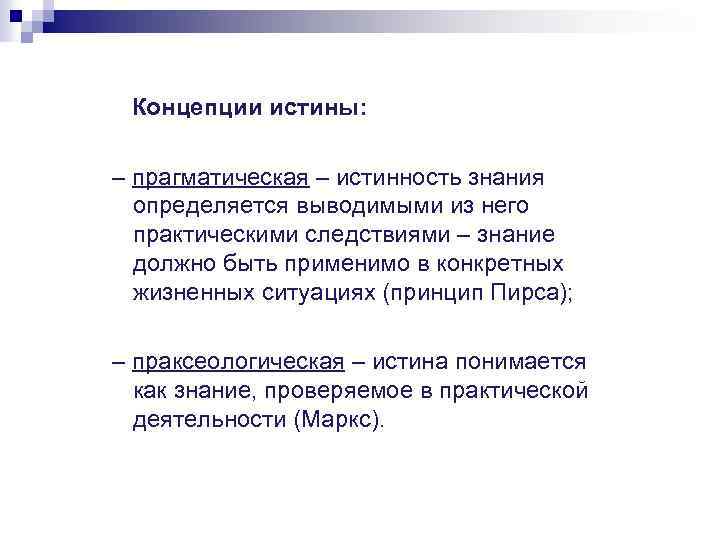 Концепции истины:

– прагматическая – истинность знания определяется выводимыми из него практическими следствиями – знание должно быть применимо в конкретных жизненных ситуациях (принцип Пирса);

– праксеологическая – истина понимается как знание, проверяемое в практической деятельности (Маркс).